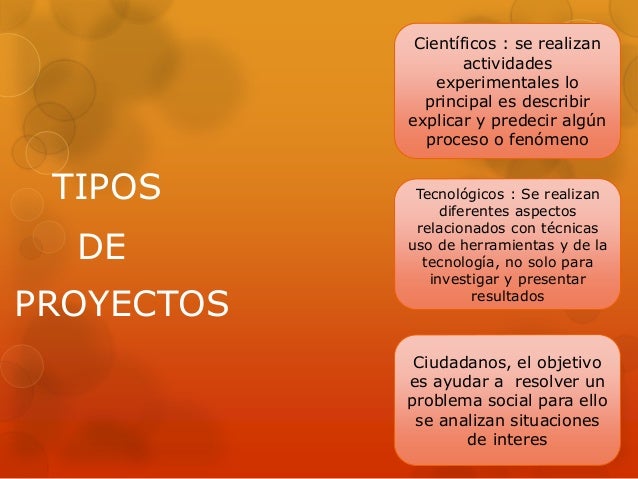 TIPOS
DE
PROYECTOS

Científicos : se realizan actividades experimentales lo principal es describir explicar y predecir algún proceso o fenómeno

Tecnológicos : Se realizan diferentes aspectos relacionados con técnicas uso de herramientas y de la tecnología, no solo para investigar y presentar resultados

Ciudadanos, el objetivo es ayudar a resolver un problema social para ello se analizan situaciones de interes